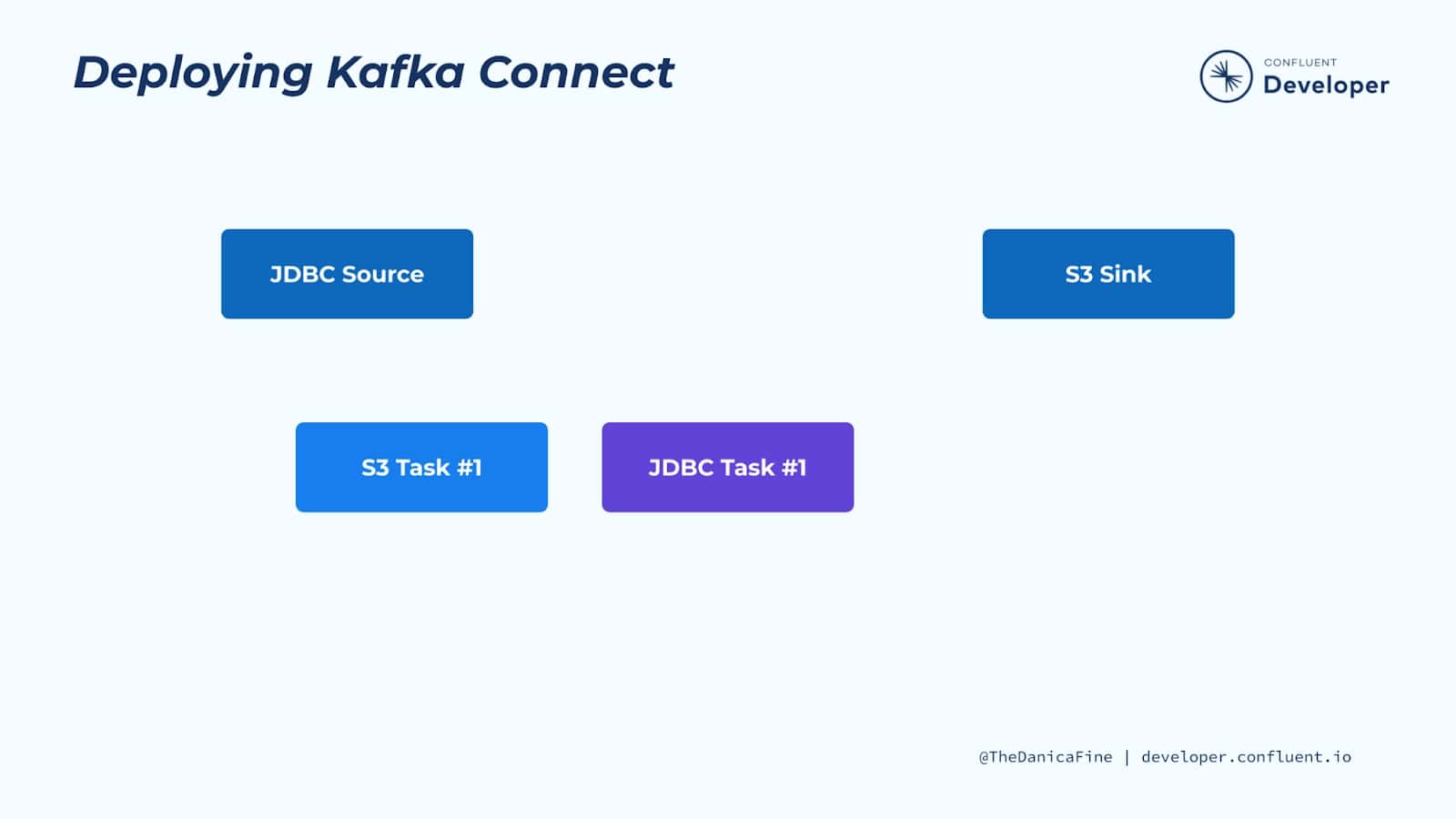 Deploying Kafka Connect

CONFLUENT
Developer

JDBC Source

S3 Sink

S3 Task #1

JDBC Task #1

@TheDanicaFine | developer.confluent.io